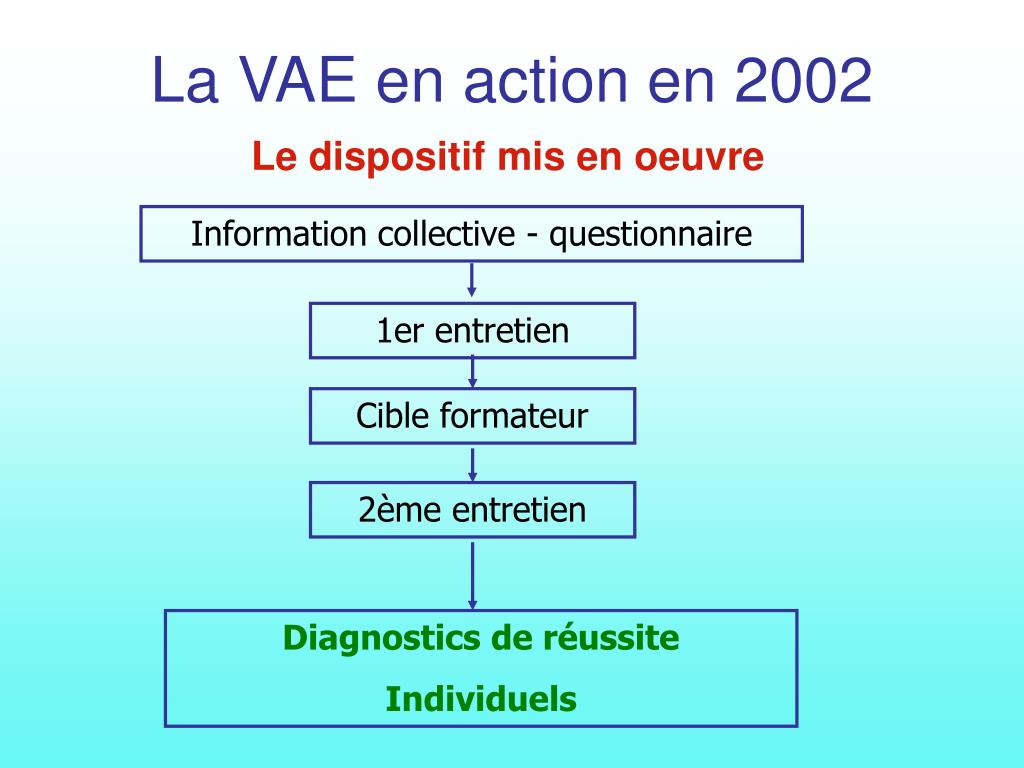 La VAE en action en 2002

Le dispositif mis en oeuvre

Information collective - questionnaire

1er entretien

Cible formateur

2ème entretien

Diagnostics de réussite

Individuels